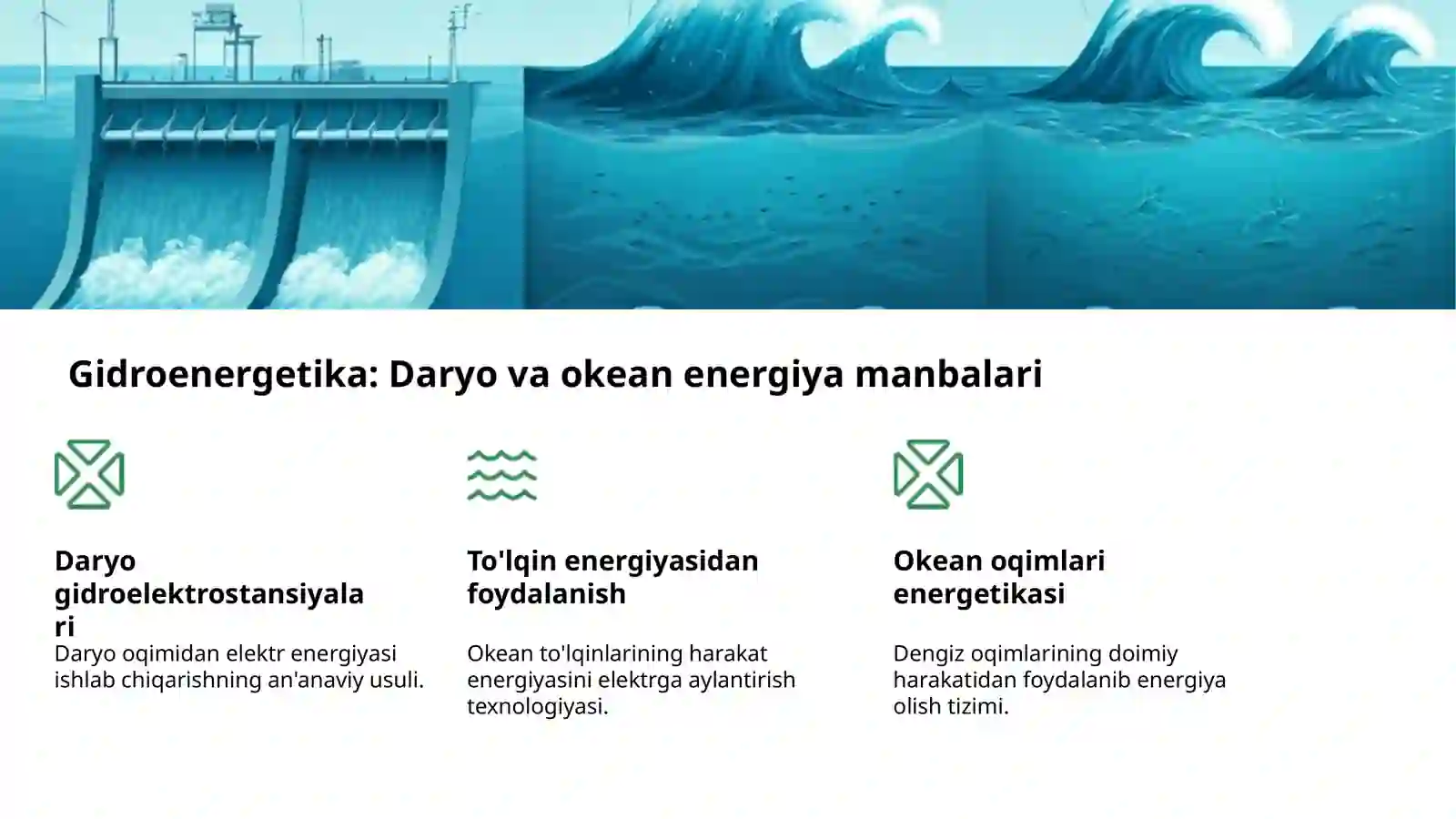 Gidroenergetika: Daryo va okean energiya manbalari

Daryo gidroelektrostansiyalari

Daryo oqimidan elektr energiyasi ishlab chiqarishning an'anaviy usuli.

To'lqin energiyasidan foydalanish

Okean to'lqinlarining harakat energiyasini elektrga aylantirish texnologiyasi.

Okean oqimlari energetikasi

Dengiz oqimlarining doimiy harakatidan foydalanib energiya olish tizimi.